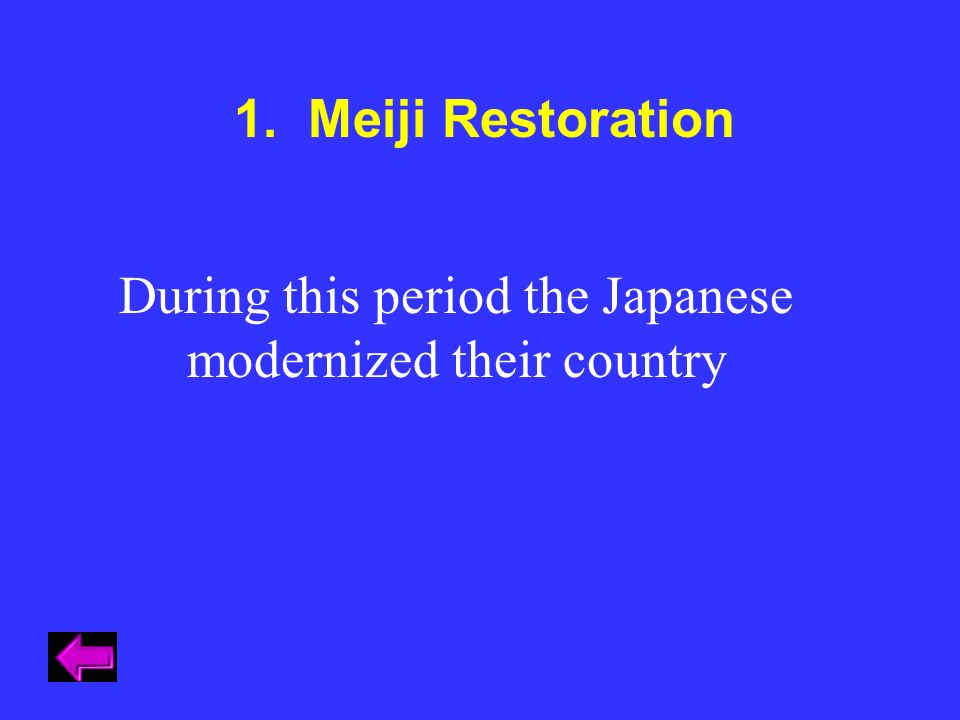 1. Meiji Restoration

During this period the Japanese modernized their country